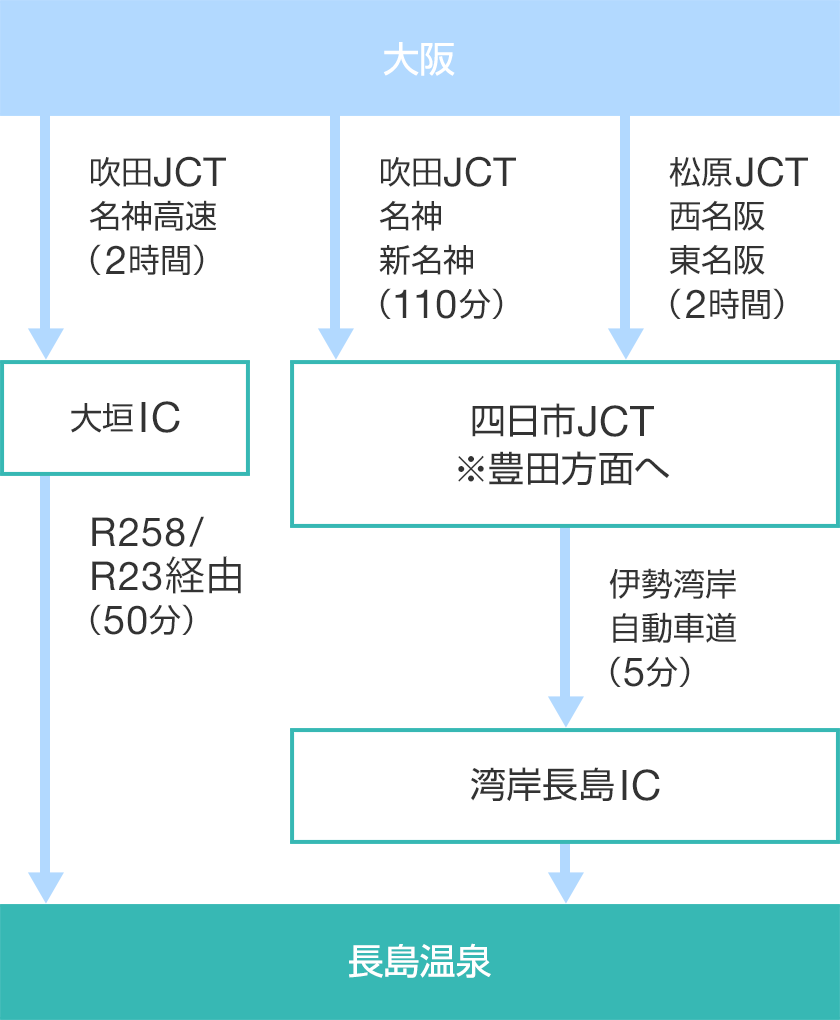 大阪

吹田JCT
名神高速
（2時間）

吹田JCT
名神
新名神
（110分）

松原JCT
西名阪
東名阪
（2時間）

大垣IC

四日市JCT
※豊田方面へ

R258/
R23経由
（50分）

伊勢湾岸
自動車道
（5分）

湾岸長島IC

長島温泉